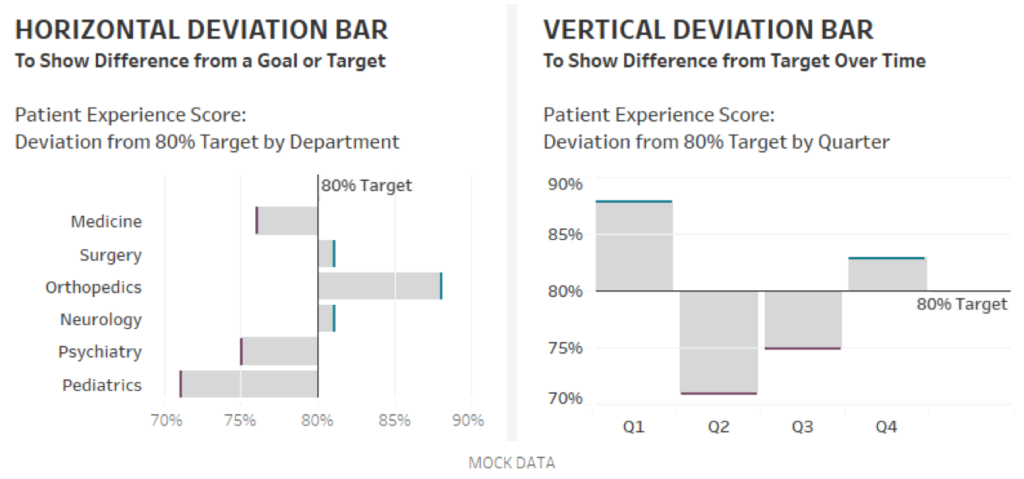 HORIZONTAL DEVIATION BAR
To Show Difference from a Goal or Target

Patient Experience Score:
Deviation from 80% Target by Department

80% Target
Medicine
Surgery
Orthopedics
Neurology
Psychiatry
Pediatrics
70% 75% 80% 85% 90%

VERTICAL DEVIATION BAR
To Show Difference from Target Over Time

Patient Experience Score:
Deviation from 80% Target by Quarter

90%
85%
80%
75%
70%
80% Target
Q1 Q2 Q3 Q4

MOCK DATA